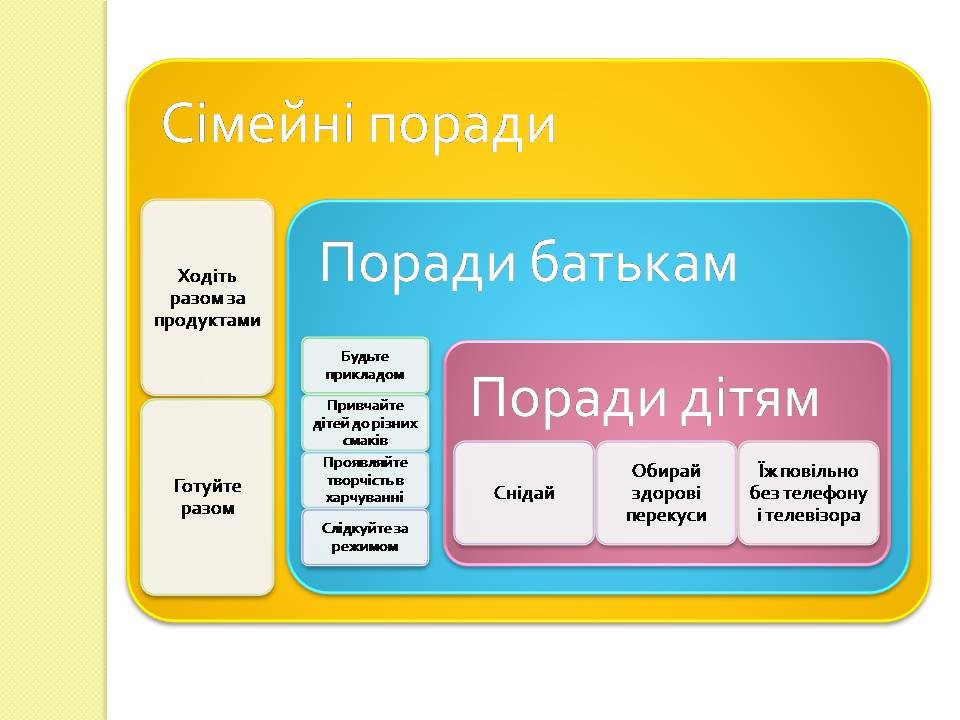 Сімейні поради

Ходіть разом за продуктами

Готуйте разом

Поради батькам

Будьте прикладом

Привчайте дітей до різних смаків

Проявляйте творчість в харчуванні

Слідкуйте за режимом

Поради дітям

Снідай

Обирай здорові перекуси

Їж повільно без телефону і телевізора